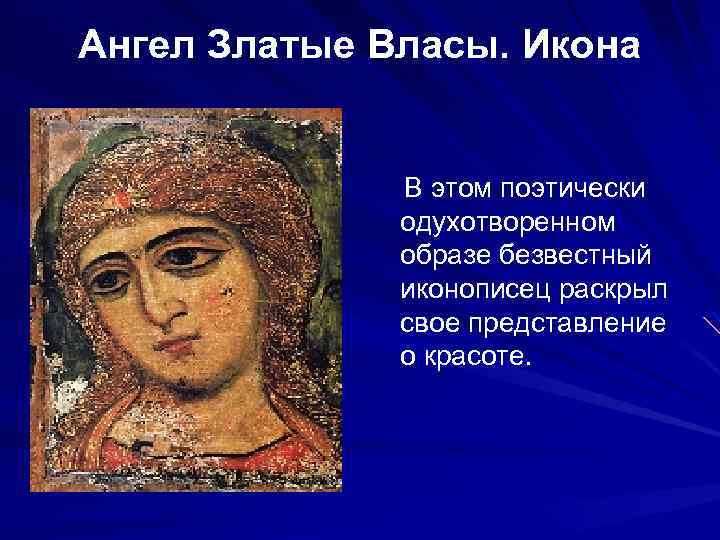 Ангел Златые Власы. Икона

В этом поэтически одухотворенном образе безвестный иконописец раскрыл свое представление о красоте.